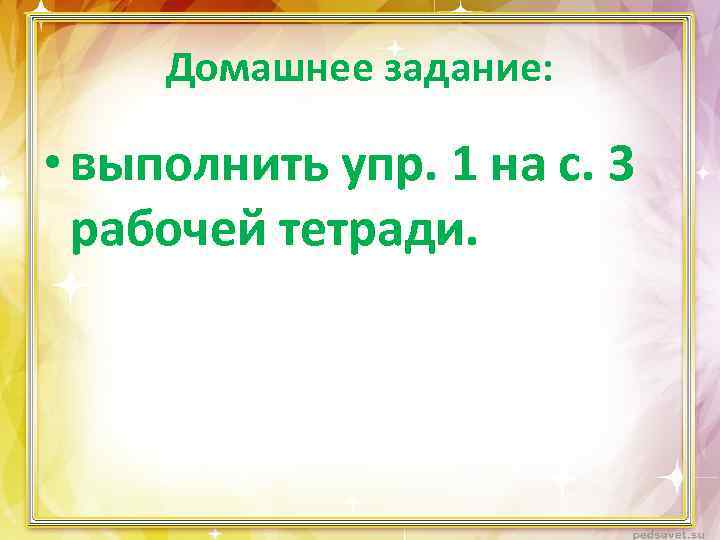 Домашнее задание:

• выполнить упр. 1 на с. 3 рабочей тетради.

pedsovet.su